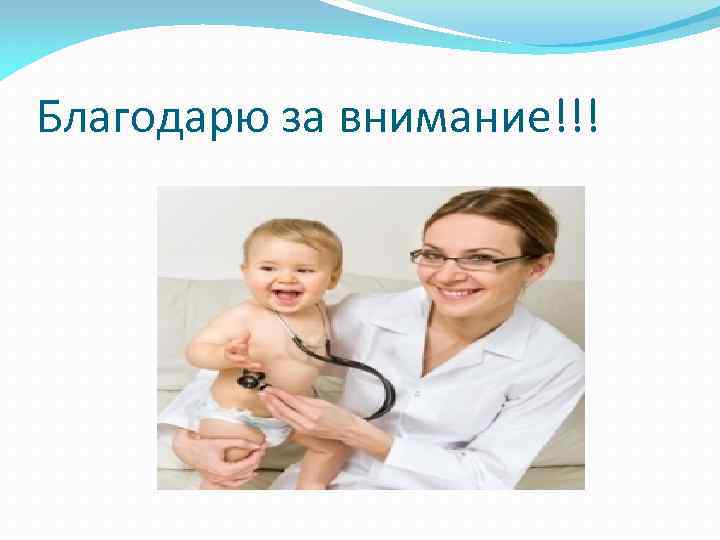 Благодарю за внимание!!!